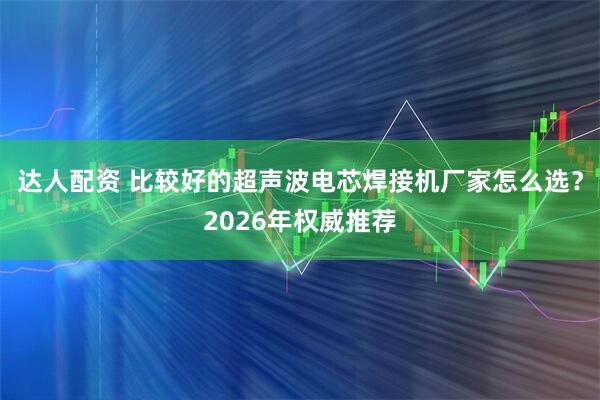 达人配资 比较好的超声波电芯焊接机厂家怎么选？2026年权威推荐